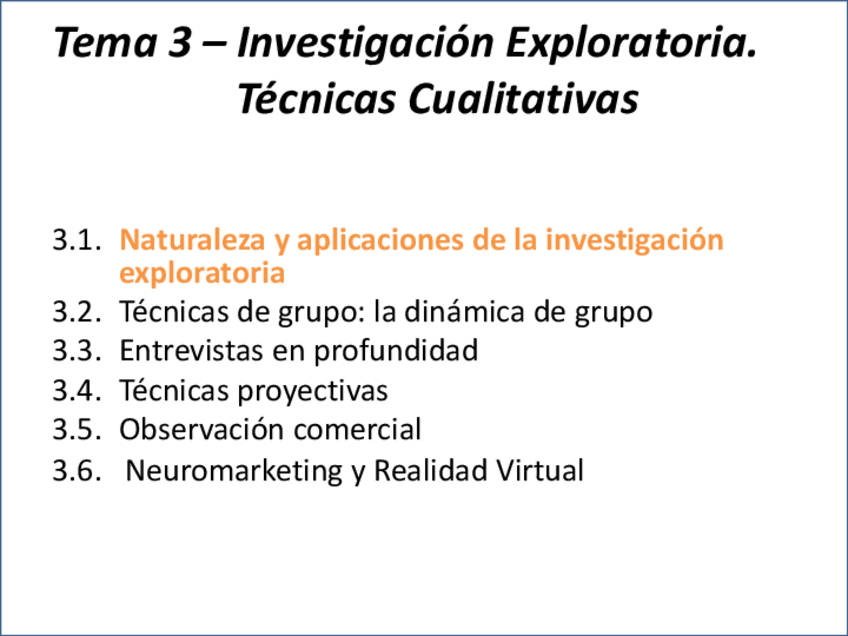 Tema 3 – Investigación Exploratoria. Técnicas Cualitativas

3.1. Naturaleza y aplicaciones de la investigación exploratoria
3.2. Técnicas de grupo: la dinámica de grupo
3.3. Entrevistas en profundidad
3.4. Técnicas proyectivas
3.5. Observación comercial
3.6. Neuromarketing y Realidad Virtual